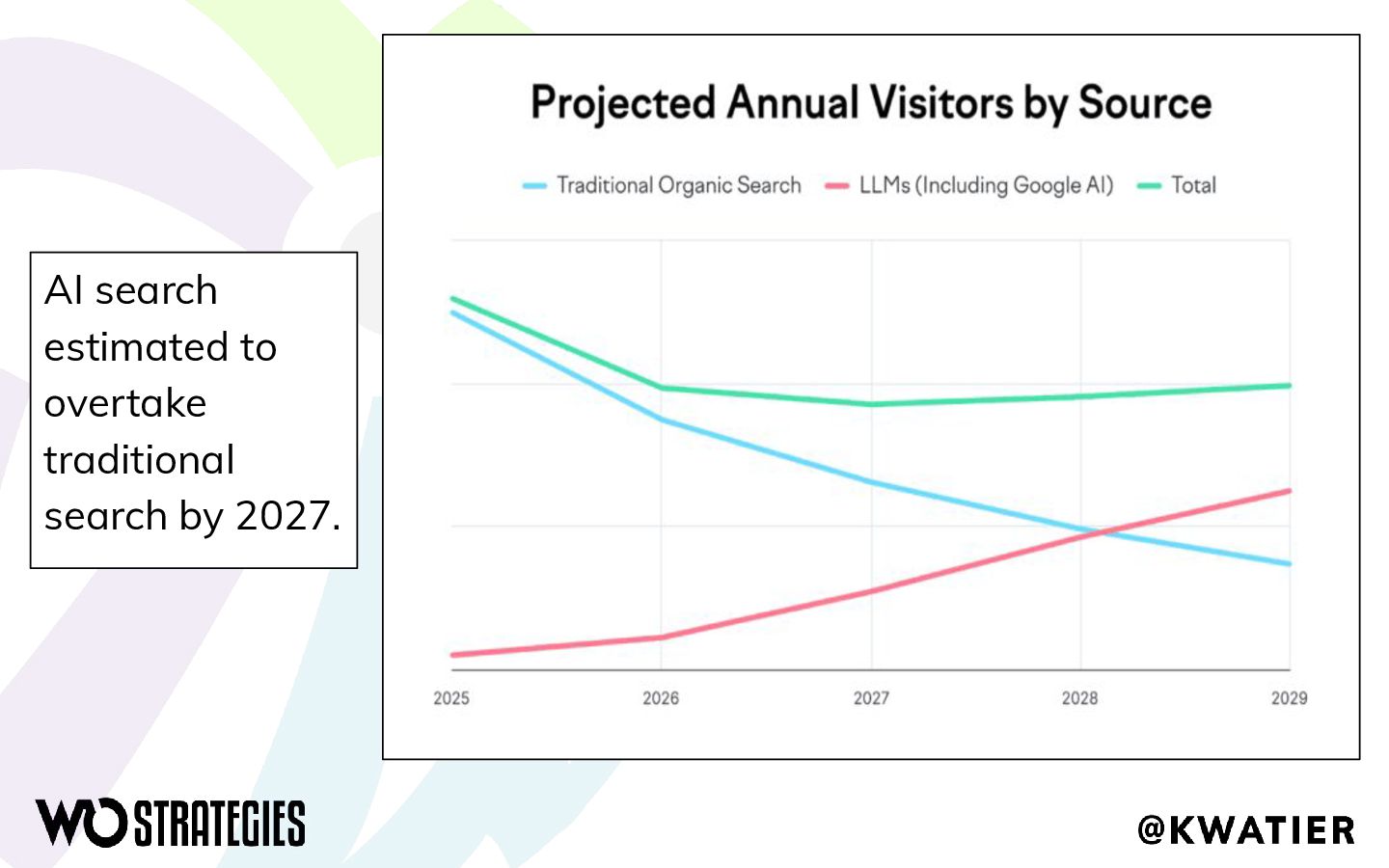 AI search estimated to overtake traditional search by 2027.

Projected Annual Visitors by Source

Traditional Organic Search
LLMs (Including Google AI)
Total

2025
2026
2027
2028
2029

WO STRATEGIES

@KWATIER